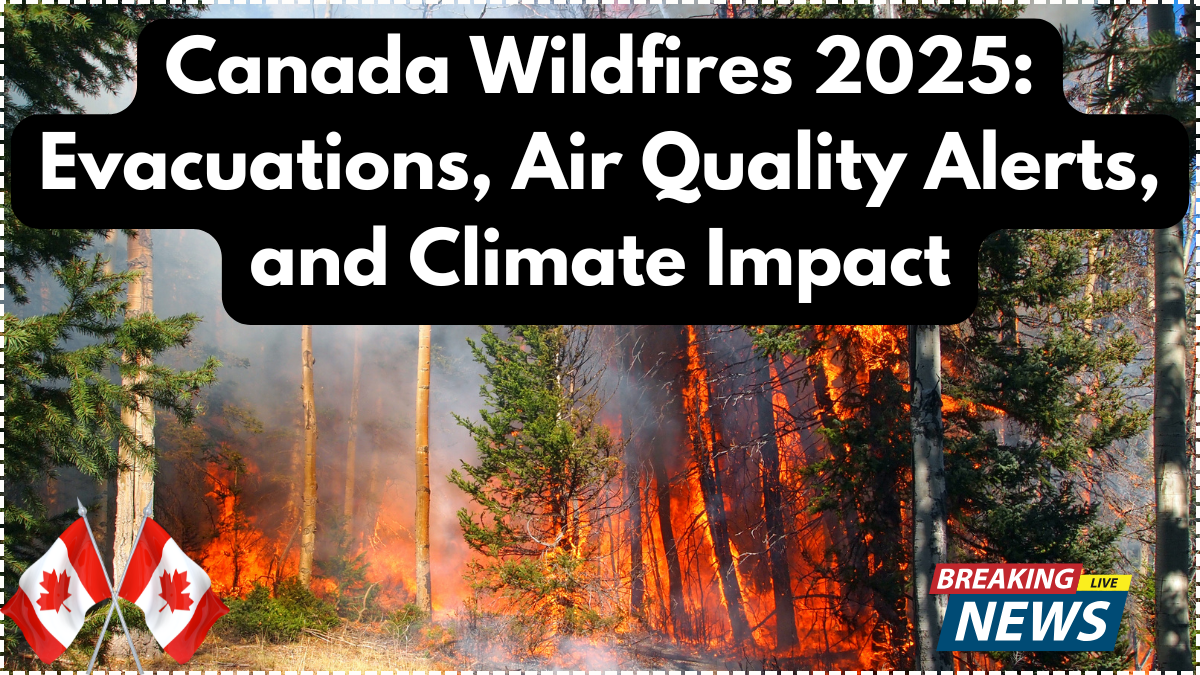 Canada Wildfires 2025: Evacuations, Air Quality Alerts, and Climate Impact

BREAKING LIVE
NEWS